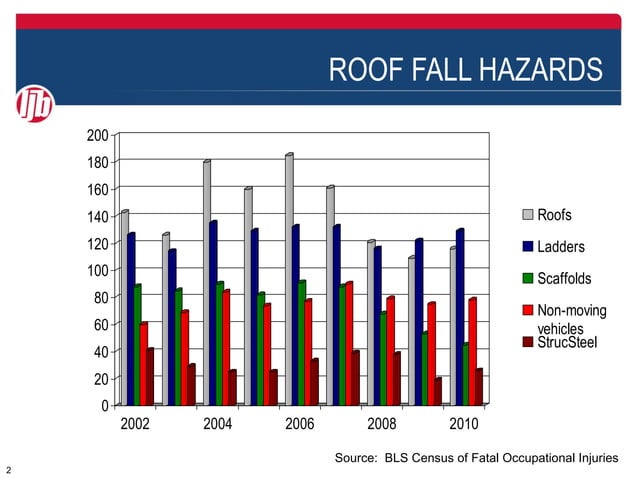 ROOF FALL HAZARDS

ljb

200
180
160
140
120
100
80
60
40
20
0

2002 2004 2006 2008 2010

Roofs
Ladders
Scaffolds
Non-moving vehicles
StrucSteel

Source: BLS Census of Fatal Occupational Injuries

2